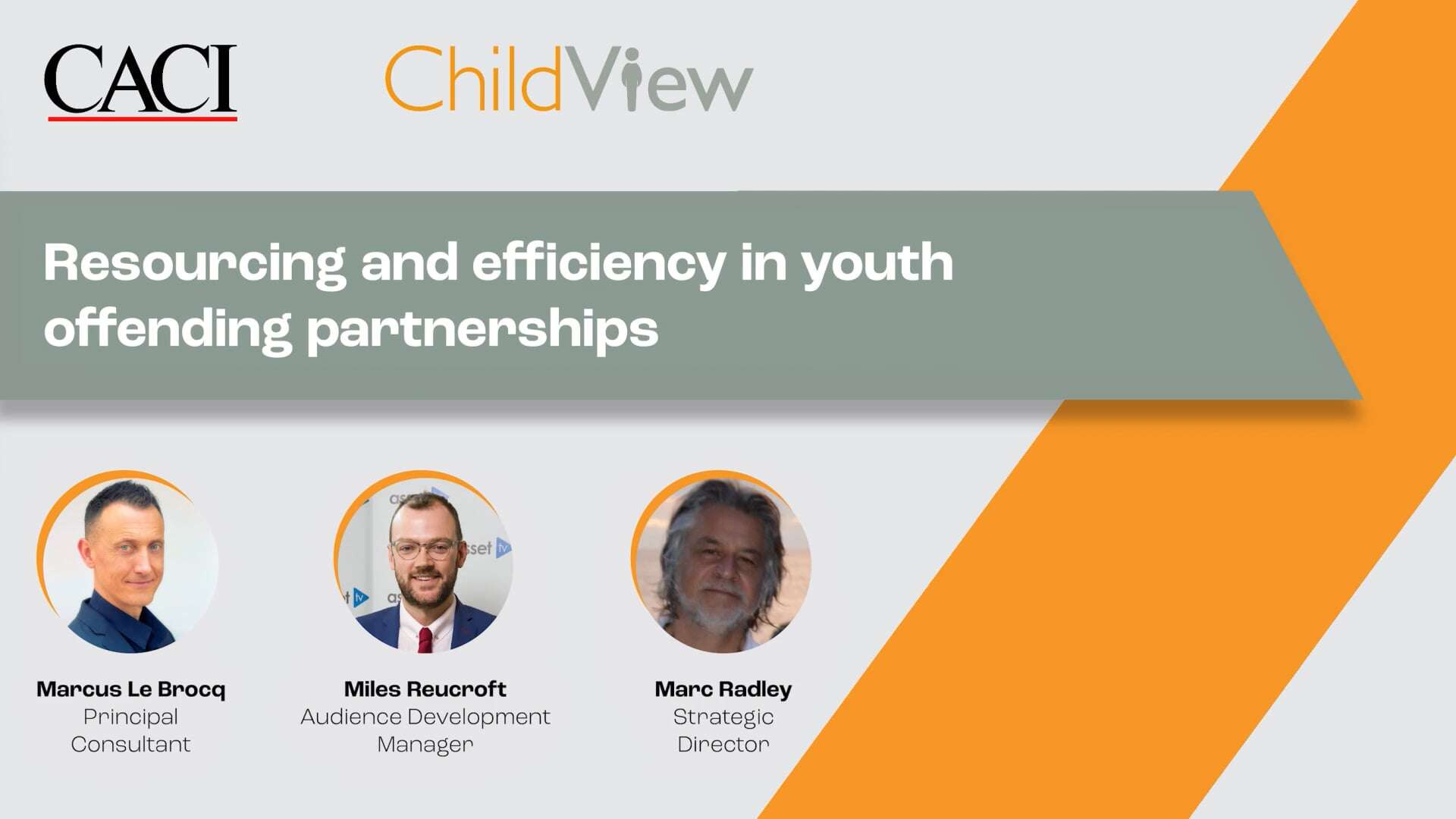 CACI

ChildView

Resourcing and efficiency in youth offending partnerships

Marcus Le Brocq
Principal Consultant

Miles Reucroft
Audience Development Manager

Marc Radley
Strategic Director